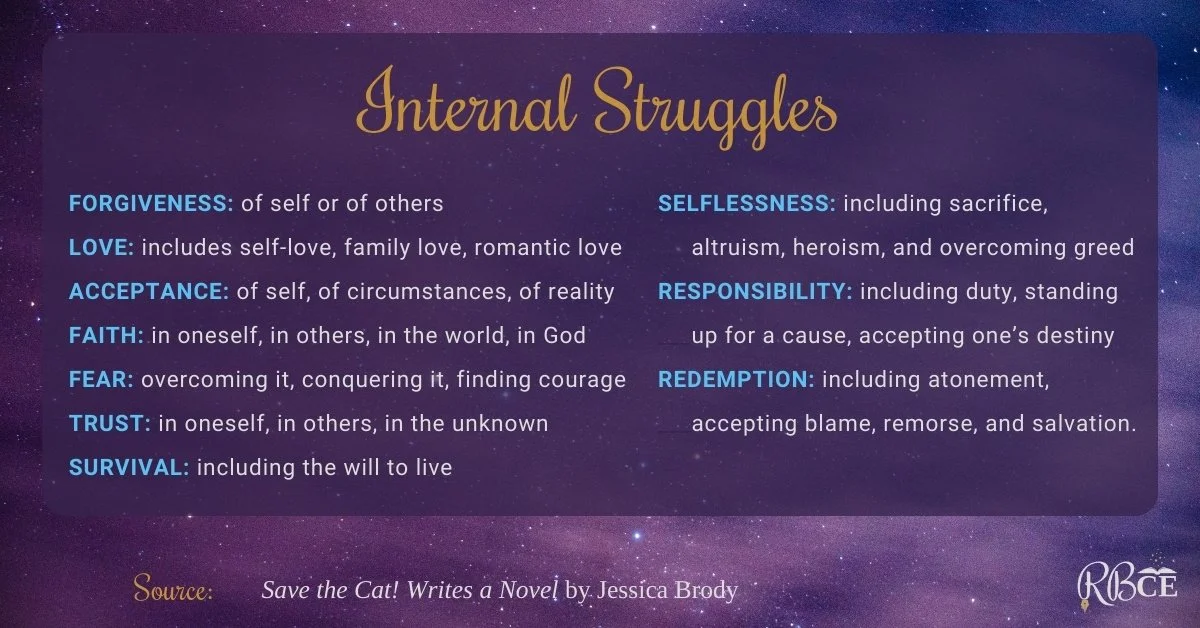 Internal Struggles

FORGIVENESS: of self or of others

LOVE: includes self-love, family love, romantic love

ACCEPTANCE: of self, of circumstances, of reality

FAITH: in oneself, in others, in the world, in God

FEAR: overcoming it, conquering it, finding courage

TRUST: in oneself, in others, in the unknown

SURVIVAL: including the will to live

SELFLESSNESS: including sacrifice, altruism, heroism, and overcoming greed

RESPONSIBILITY: including duty, standing up for a cause, accepting one's destiny

REDEMPTION: including atonement, accepting blame, remorse, and salvation.

Source: Save the Cat! Writes a Novel by Jessica Brody

RBCE